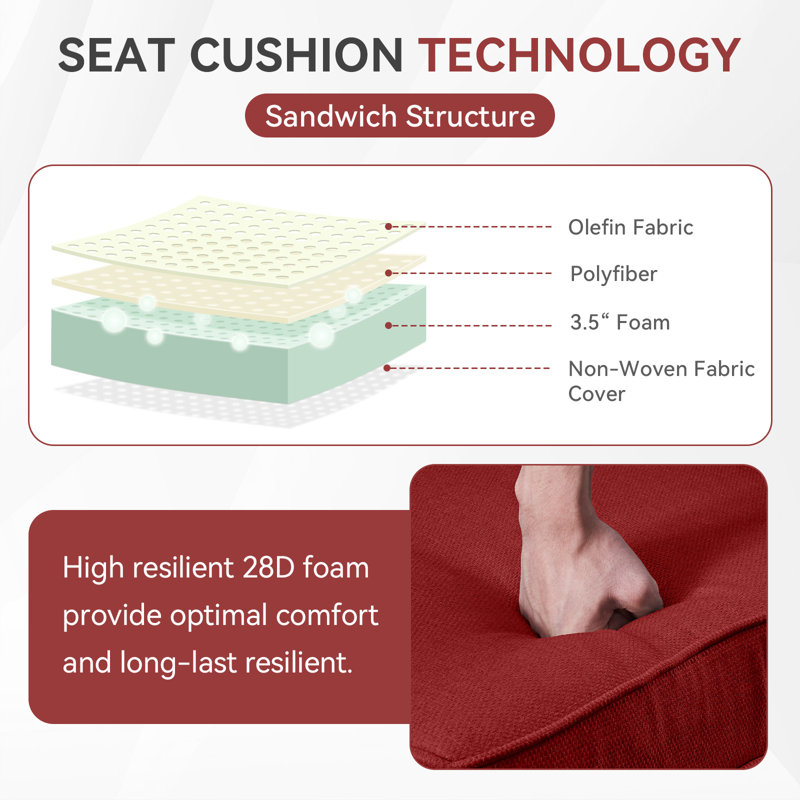 SEAT CUSHION TECHNOLOGY

Sandwich Structure

Olefin Fabric

Polyfiber

3.5“ Foam

Non-Woven Fabric Cover

High resilient 28D foam provide optimal comfort and long-last resilient.